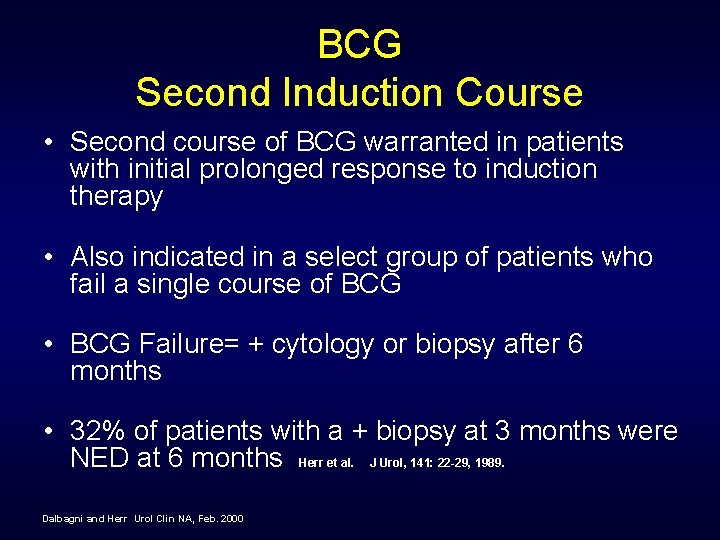 BCG
Second Induction Course

• Second course of BCG warranted in patients with initial prolonged response to induction therapy

• Also indicated in a select group of patients who fail a single course of BCG

• BCG Failure= + cytology or biopsy after 6 months

• 32% of patients with a + biopsy at 3 months were NED at 6 months Herr et al. J Urol, 141: 22-29, 1989.

Dalbagni and Herr Urol Clin NA, Feb. 2000